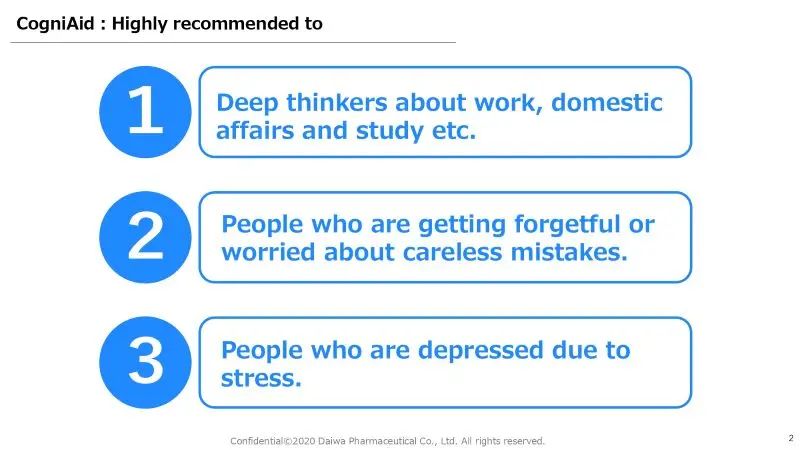 CogniAid : Highly recommended to

1

Deep thinkers about work, domestic affairs and study etc.

2

People who are getting forgetful or worried about careless mistakes.

3

People who are depressed due to stress.

Confidential©2020 Daiwa Pharmaceutical Co., Ltd. All rights reserved.

2